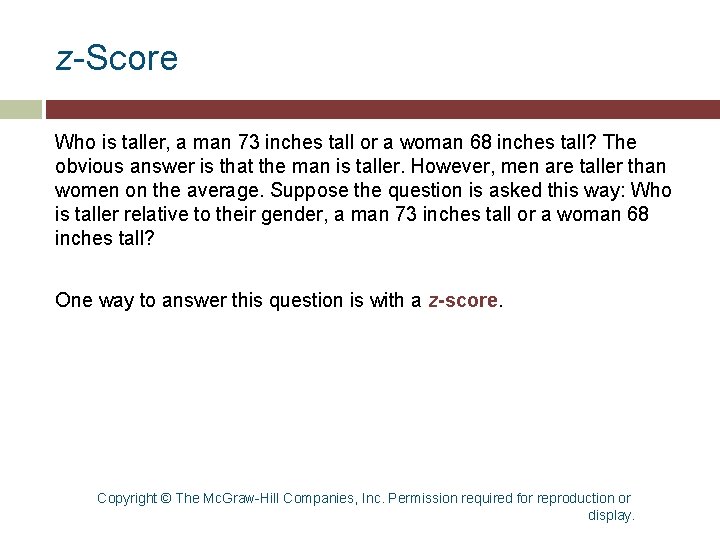 z-Score

Who is taller, a man 73 inches tall or a woman 68 inches tall? The obvious answer is that the man is taller. However, men are taller than women on the average. Suppose the question is asked this way: Who is taller relative to their gender, a man 73 inches tall or a woman 68 inches tall?

One way to answer this question is with a z-score.

Copyright © The McGraw-Hill Companies, Inc. Permission required for reproduction or display.